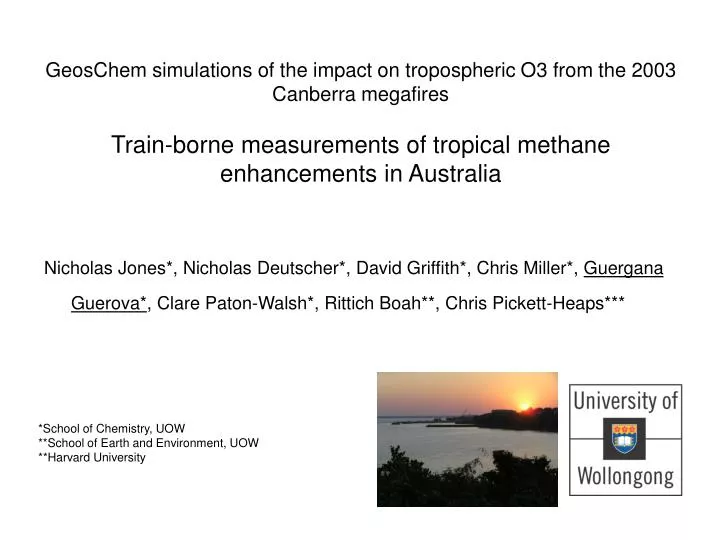 GeosChem simulations of the impact on tropospheric O3 from the 2003 Canberra megafires

Train-borne measurements of tropical methane enhancements in Australia

Nicholas Jones*, Nicholas Deutscher*, David Griffith*, Chris Miller*, Guergana Guerova*, Clare Paton-Walsh*, Rittich Boah**, Chris Pickett-Heaps***

*School of Chemistry, UOW
**School of Earth and Environment, UOW
**Harvard University

University of Wollongong